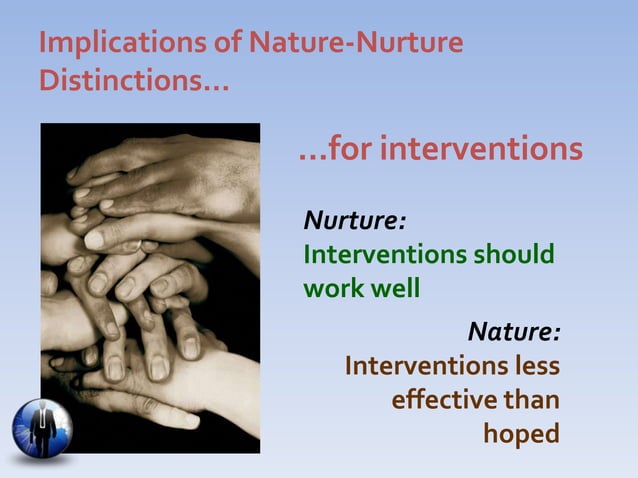 Implications of Nature-Nurture Distinctions…

…for interventions

Nurture:
Interventions should work well

Nature:
Interventions less effective than hoped